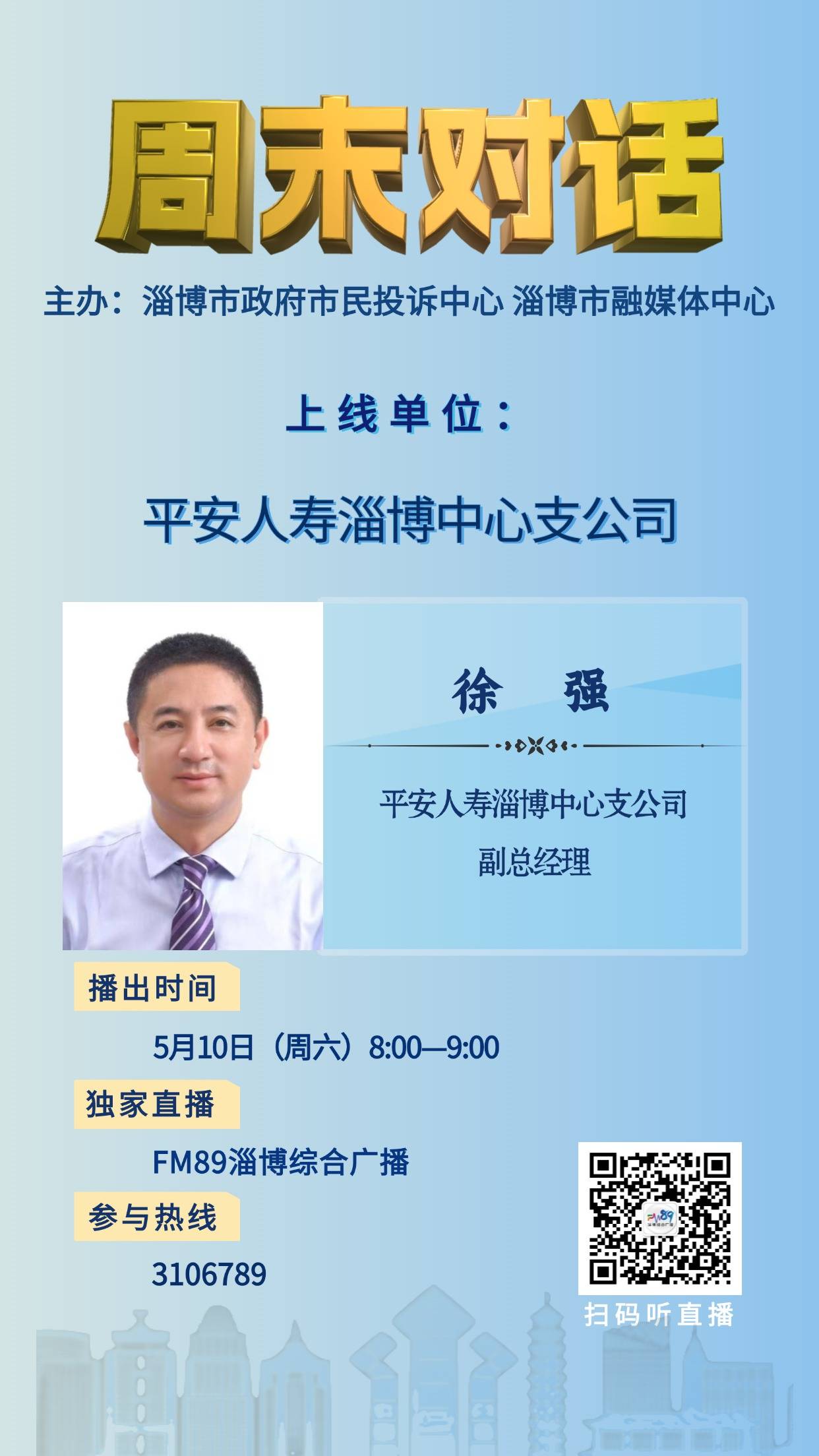 周末对话

主办：淄博市政府市民投诉中心 淄博市融媒体中心

上线单位：

平安人寿淄博中心支公司

徐 强

平安人寿淄博中心支公司
副总经理

播出时间

5月10日（周六）8:00—9:00

独家直播

FM89淄博综合广播

参与热线

3106789

FM89

扫码听直播